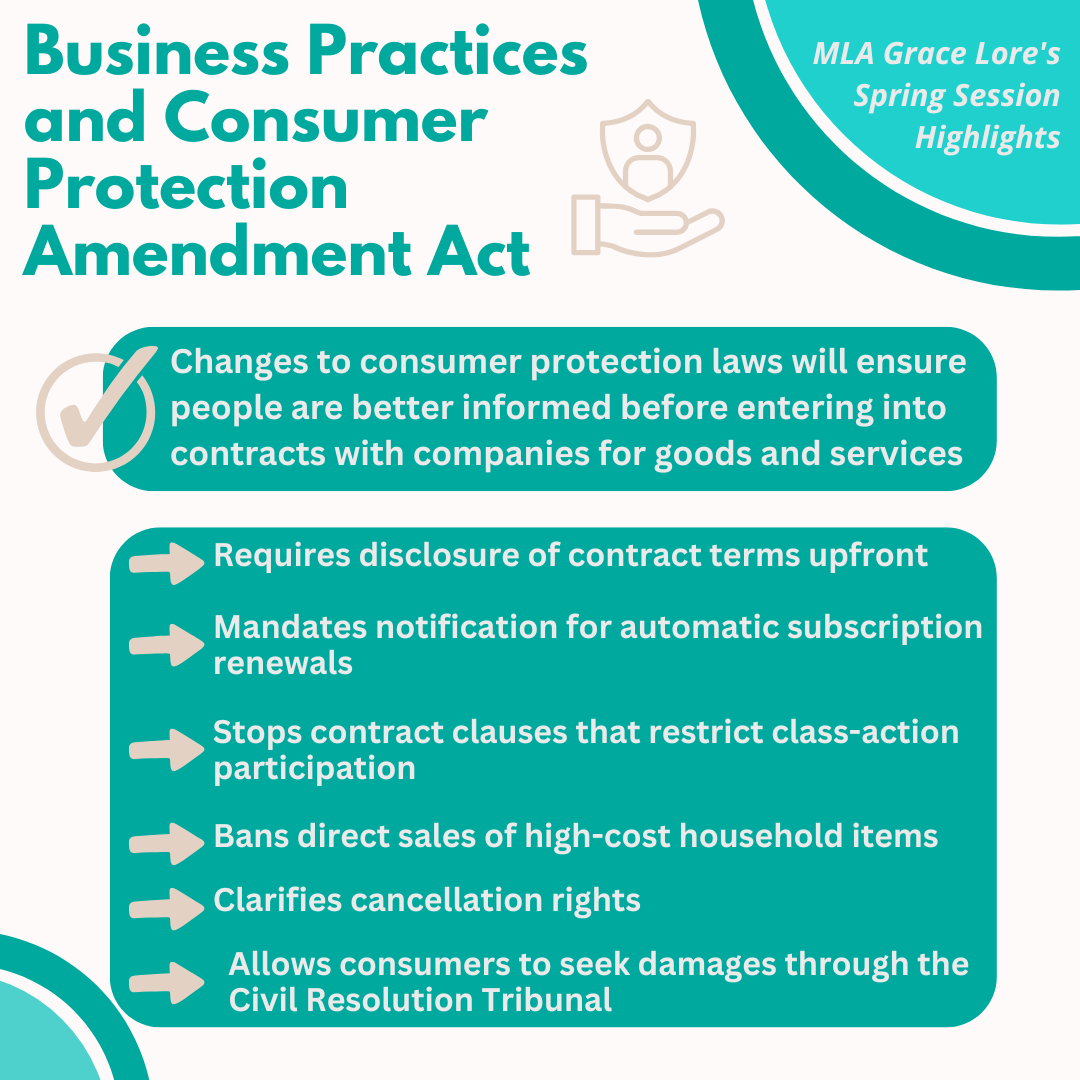 Business Practices and Consumer Protection Amendment Act

MLA Grace Lore's Spring Session Highlights

Changes to consumer protection laws will ensure people are better informed before entering into contracts with companies for goods and services

Requires disclosure of contract terms upfront

Mandates notification for automatic subscription renewals

Stops contract clauses that restrict class-action participation

Bans direct sales of high-cost household items

Clarifies cancellation rights

Allows consumers to seek damages through the Civil Resolution Tribunal